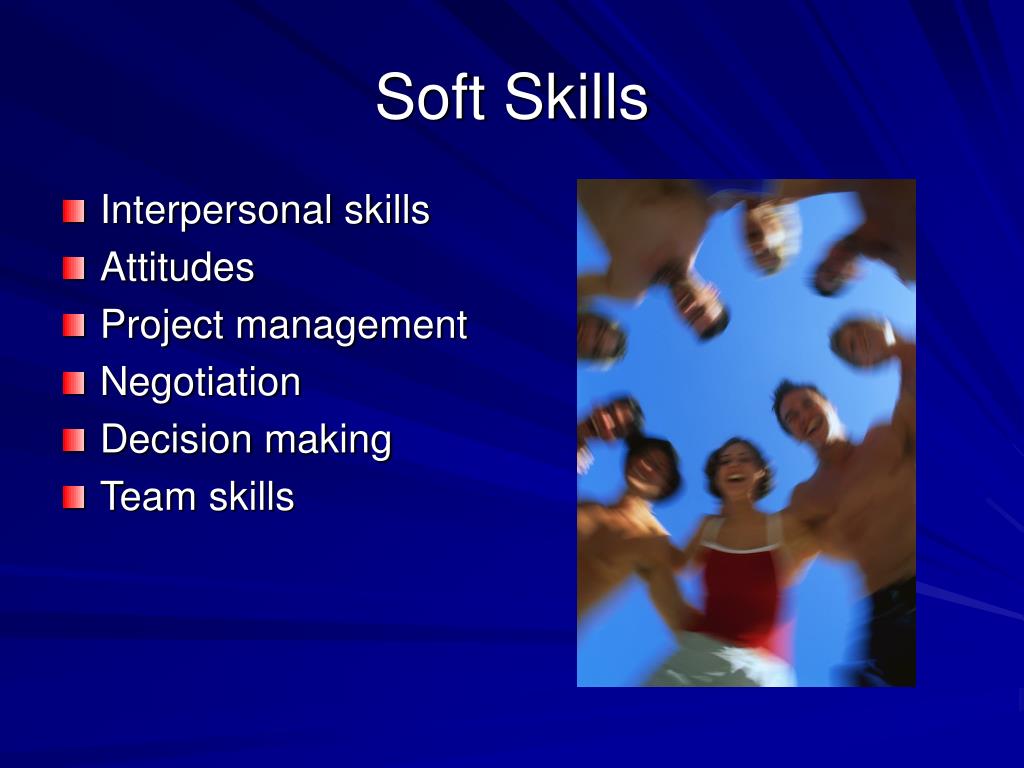 Soft Skills

- Interpersonal skills
- Attitudes
- Project management
- Negotiation
- Decision making
- Team skills